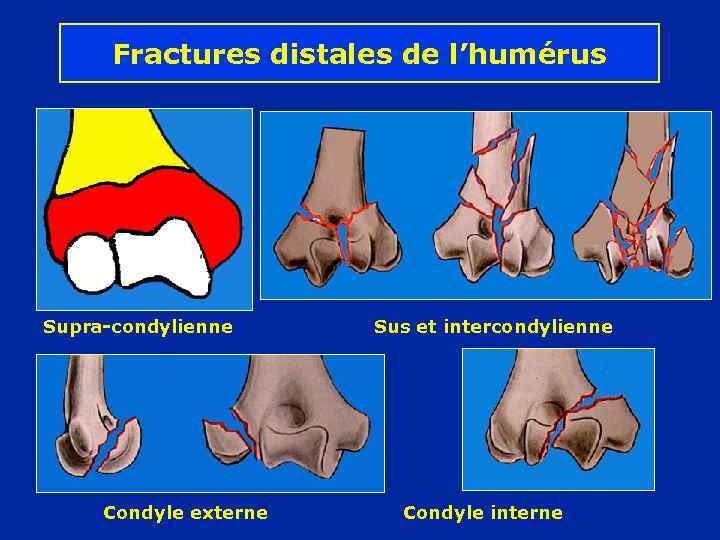 Fractures distales de l'humérus

Supra-condylienne

Sus et intercondylienne

Condyle externe

Condyle interne